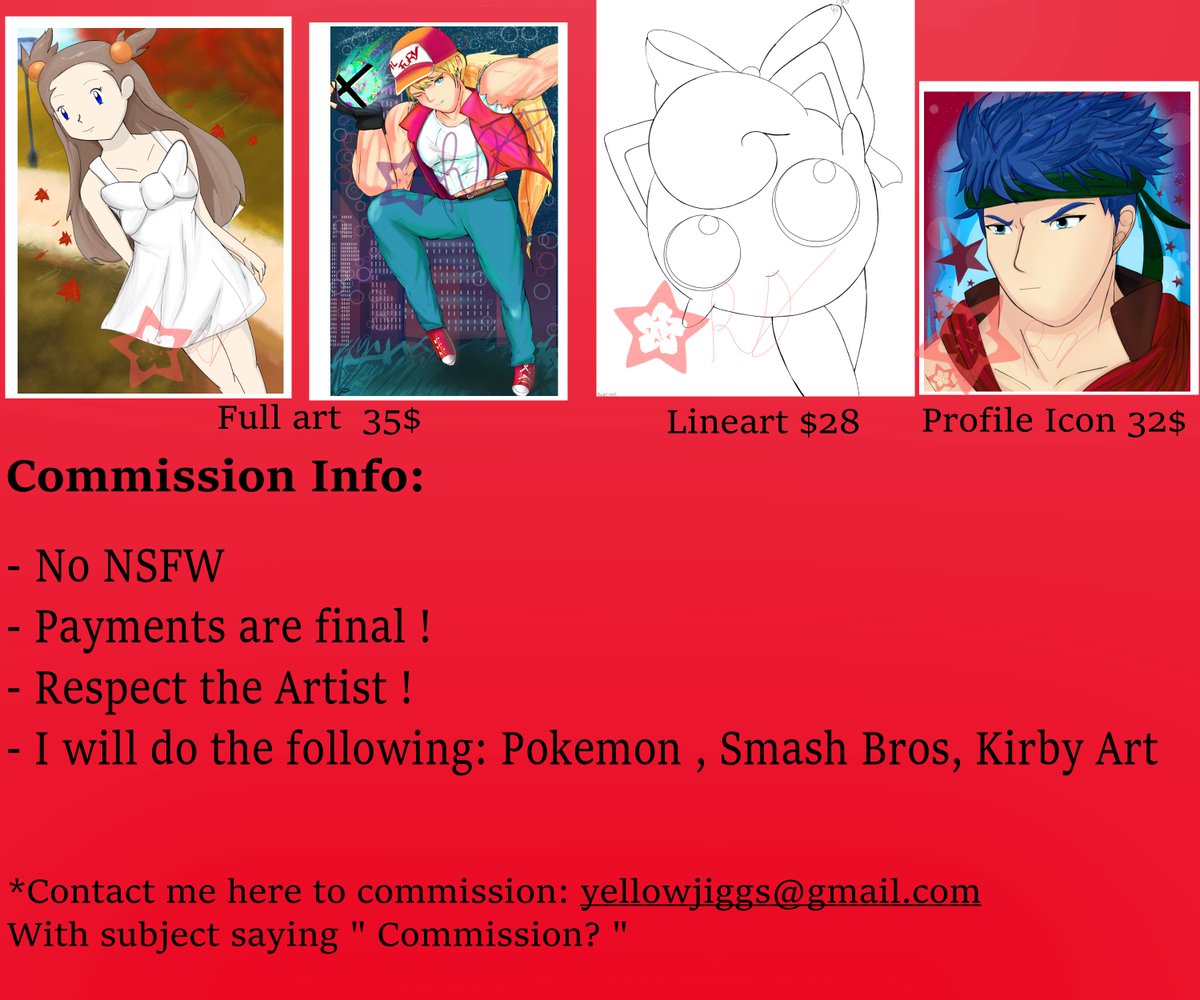 Full art 35$

Lineart $28

Profile Icon 32$

Commission Info:

- No NSFW
- Payments are final !
- Respect the Artist !
- I will do the following: Pokemon , Smash Bros, Kirby Art

*Contact me here to commission: yellowjiggs@gmail.com
With subject saying " Commission? "